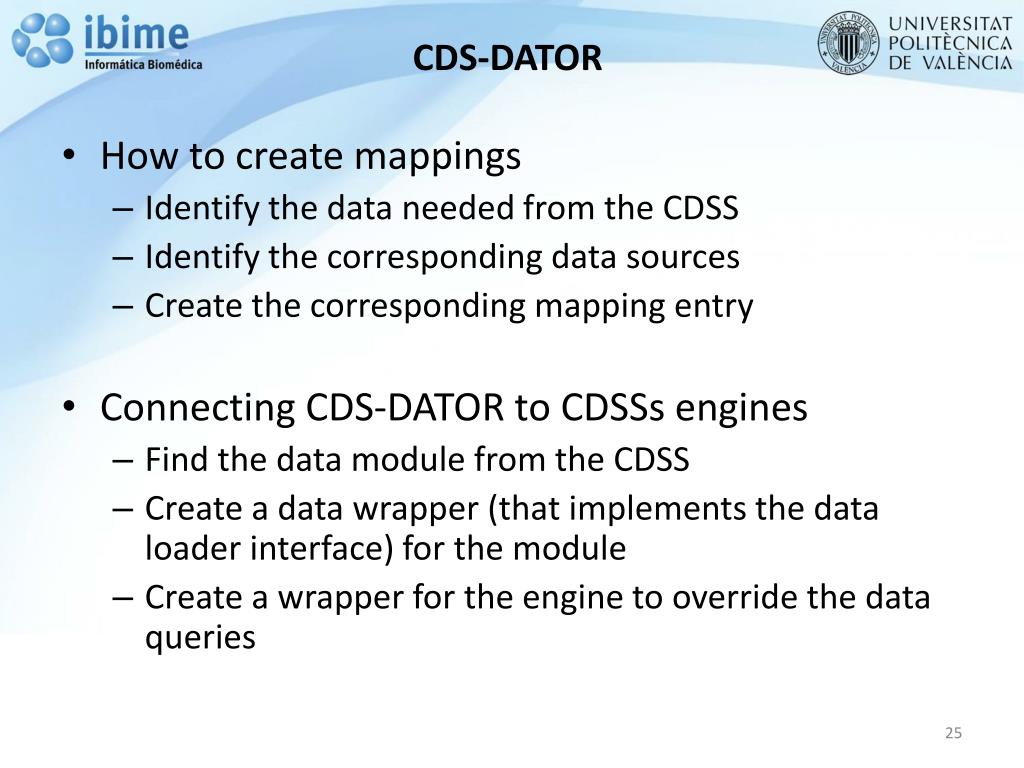 ibime
Informática Biomédica

CDS-DATOR

UNIVERSITAT POLITÈCNICA DE VALÈNCIA

• How to create mappings
– Identify the data needed from the CDSS
– Identify the corresponding data sources
– Create the corresponding mapping entry

• Connecting CDS-DATOR to CDSSs engines
– Find the data module from the CDSS
– Create a data wrapper (that implements the data loader interface) for the module
– Create a wrapper for the engine to override the data queries

25